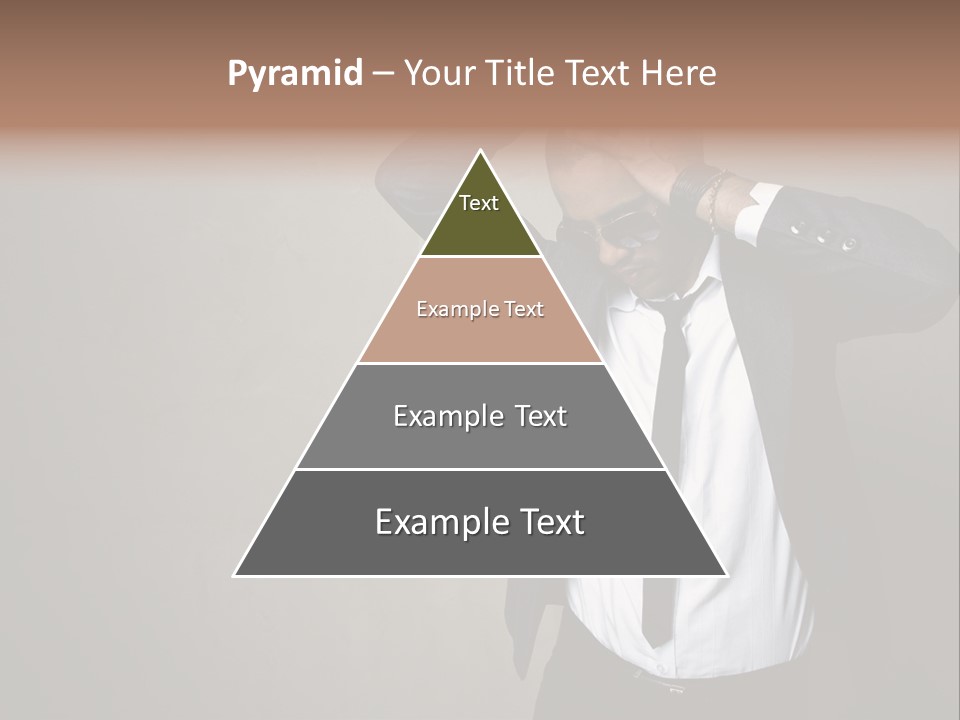 Pyramid – Your Title Text Here

Text

Example Text

Example Text

Example Text